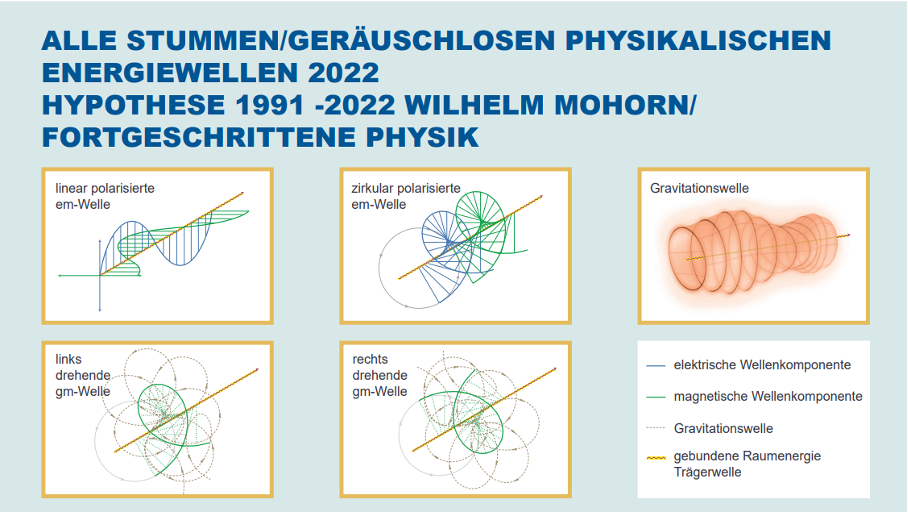 ALLE STUMMEN/GERÄUSCHLOSEN PHYSIKALISCHEN ENERGIEWELLEN 2022
HYPOTHESE 1991 -2022 WILHELM MOHORN/ FORTGESCHRITTENE PHYSIK

linear polarisierte em-Welle

zirkular polarisierte em-Welle

Gravitationswelle

links drehende gm-Welle

rechts drehende gm-Welle

elektrische Wellenkomponente

magnetische Wellenkomponente

Gravitationswelle

gebundene Raumenergie Trägerwelle